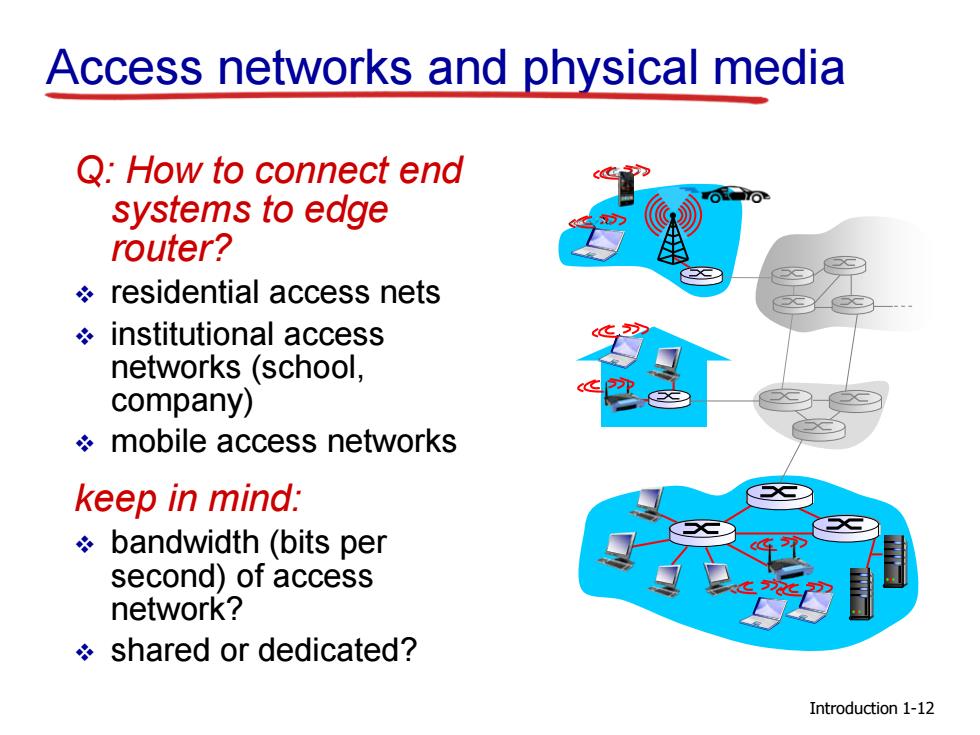 Access networks and physical media

Q: How to connect end systems to edge router?

❖ residential access nets
❖ institutional access networks (school, company)
❖ mobile access networks

keep in mind:

❖ bandwidth (bits per second) of access network?
❖ shared or dedicated?

Introduction 1-12